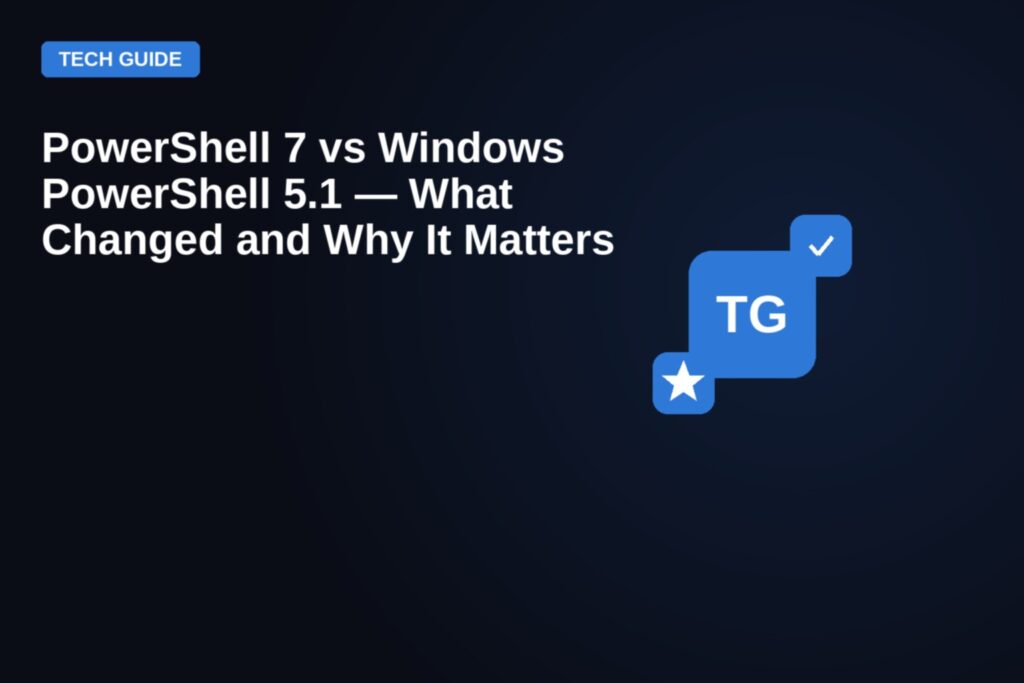 TECH GUIDE

PowerShell 7 vs Windows PowerShell 5.1 — What Changed and Why It Matters

TG